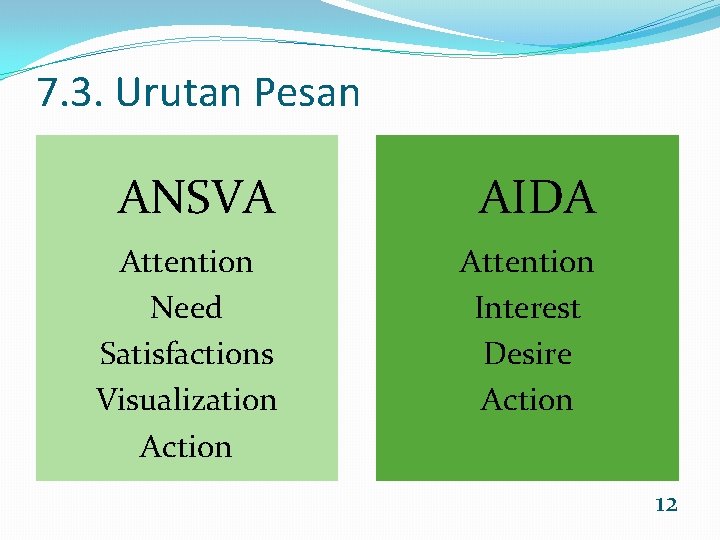 7.3. Urutan Pesan

ANSVA

Attention
Need
Satisfactions
Visualization
Action

AIDA

Attention
Interest
Desire
Action

12